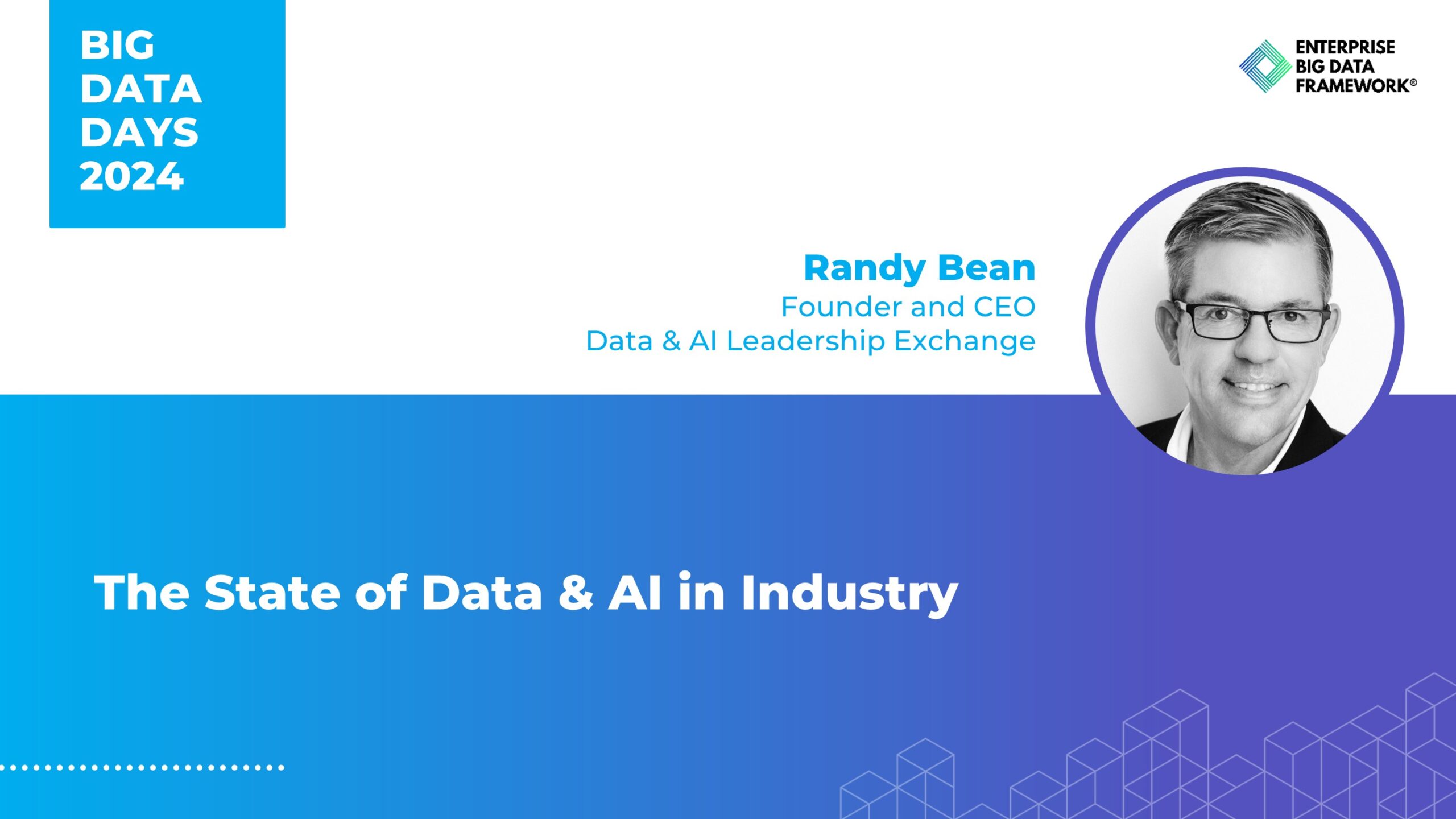 BIG DATA DAYS 2024

ENTERPRISE BIG DATA FRAMEWORK®

Randy Bean
Founder and CEO
Data & AI Leadership Exchange

The State of Data & AI in Industry